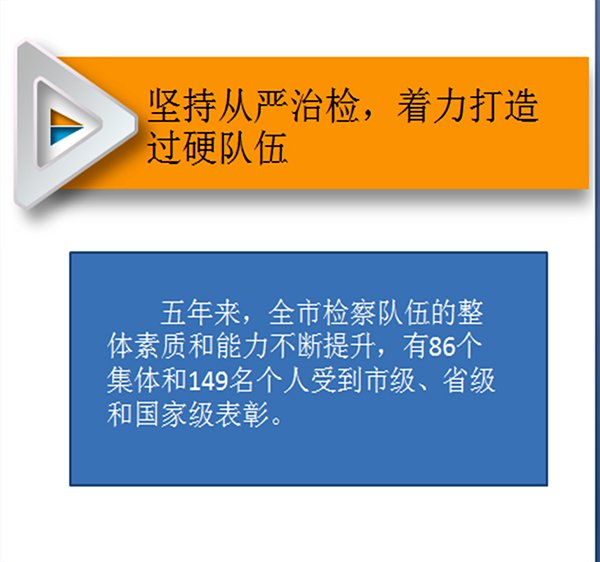 坚持从严治检，着力打造过硬队伍

五年来，全市检察队伍的整体素质和能力不断提升，有86个集体和149名个人受到市级、省级和国家级表彰。